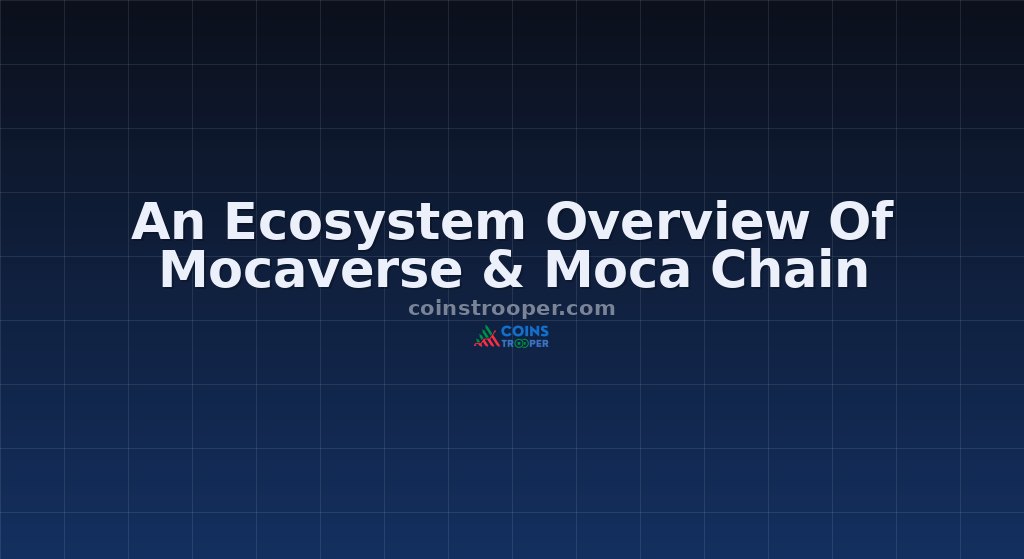 An Ecosystem Overview Of Mocaverse & Moca Chain

coinstrooper.com

COINS TROOPER